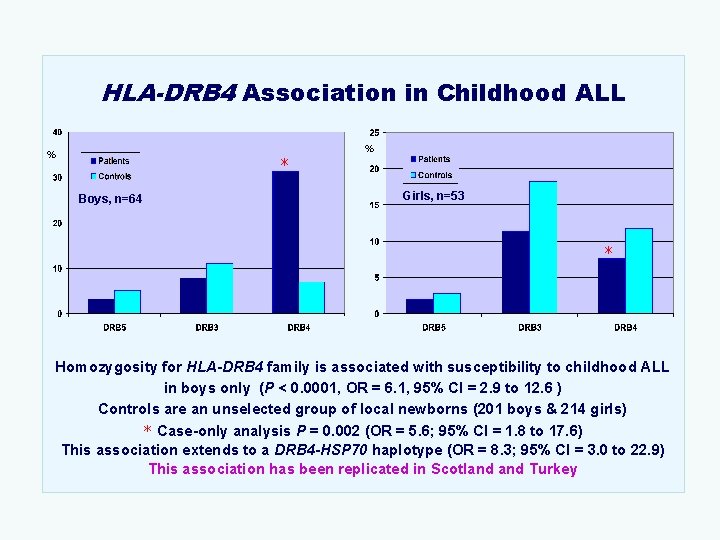 HLA-DRB4 Association in Childhood ALL

40
%
30
20
10
0
Patients
Controls
Boys, n=64
*
DRB5
DRB3
DRB4

25
%
20
15
10
5
0
Patients
Controls
Girls, n=53
*
DRB5
DRB3
DRB4

Homozygosity for HLA-DRB4 family is associated with susceptibility to childhood ALL in boys only (P < 0.0001, OR = 6.1, 95% CI = 2.9 to 12.6 )
Controls are an unselected group of local newborns (201 boys & 214 girls)
* Case-only analysis P = 0.002 (OR = 5.6; 95% CI = 1.8 to 17.6)
This association extends to a DRB4-HSP70 haplotype (OR = 8.3; 95% CI = 3.0 to 22.9)
This association has been replicated in Scotland and Turkey